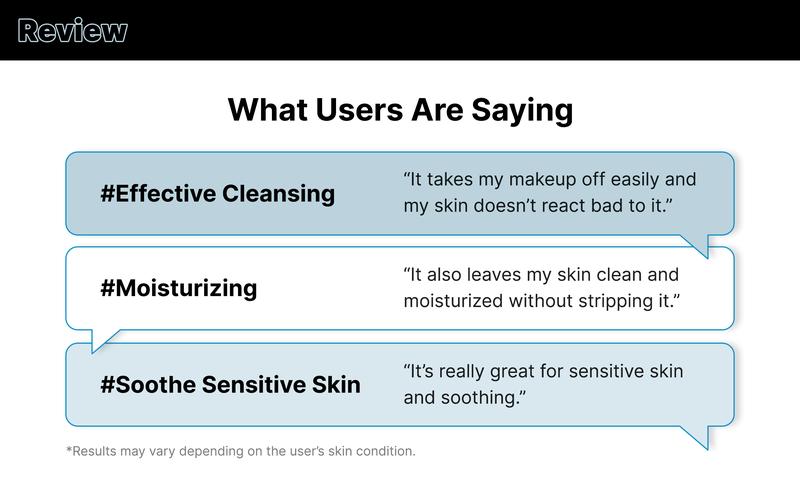 Review

What Users Are Saying

#Effective Cleansing

“It takes my makeup off easily and my skin doesn’t react bad to it.”

#Moisturizing

“It also leaves my skin clean and moisturized without stripping it.”

#Soothe Sensitive Skin

“It’s really great for sensitive skin and soothing.”

*Results may vary depending on the user’s skin condition.